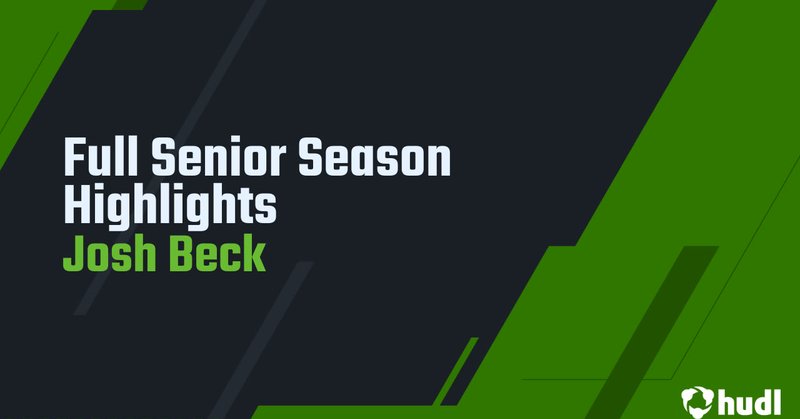 Full Senior Season Highlights
Josh Beck

hudl